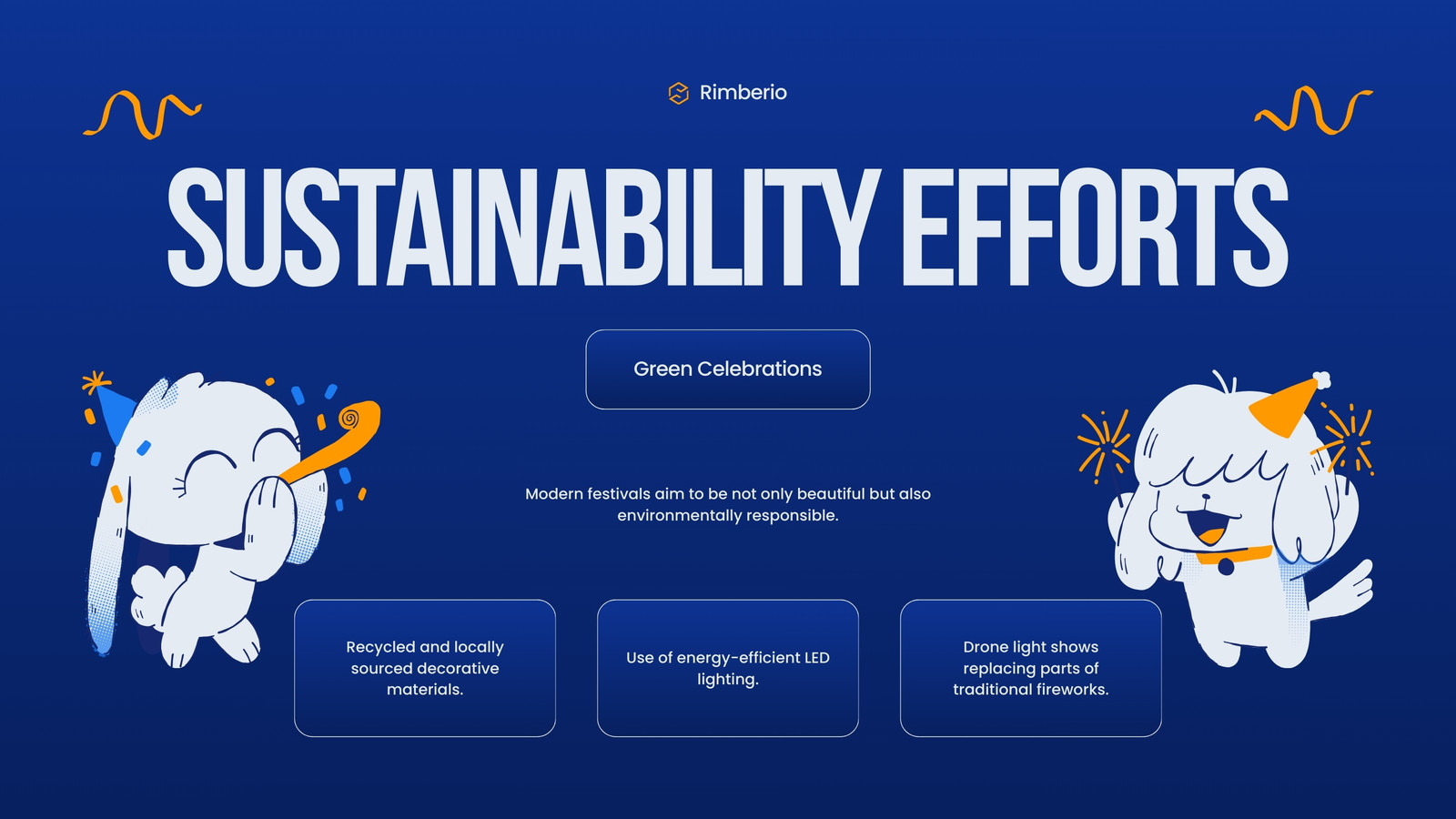 Rimberio

SUSTAINABILITY EFFORTS

Green Celebrations

Modern festivals aim to be not only beautiful but also environmentally responsible.

Recycled and locally sourced decorative materials.

Use of energy-efficient LED lighting.

Drone light shows replacing parts of traditional fireworks.